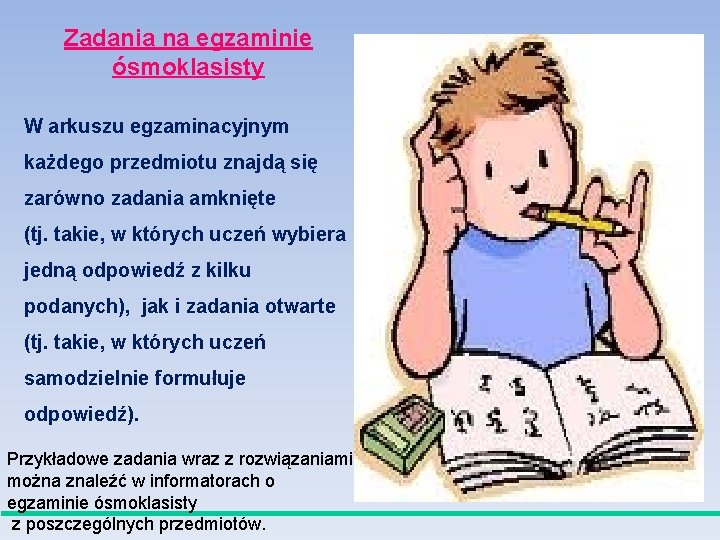 Zadania na egzaminie ósmoklasisty

W arkuszu egzaminacyjnym każdego przedmiotu znajdą się zarówno zadania amknięte (tj. takie, w których uczeń wybiera jedną odpowiedź z kilku podanych), jak i zadania otwarte (tj. takie, w których uczeń samodzielnie formułuje odpowiedź).

Przykładowe zadania wraz z rozwiązaniami można znaleźć w informatorach o egzaminie ósmoklasisty z poszczególnych przedmiotów.